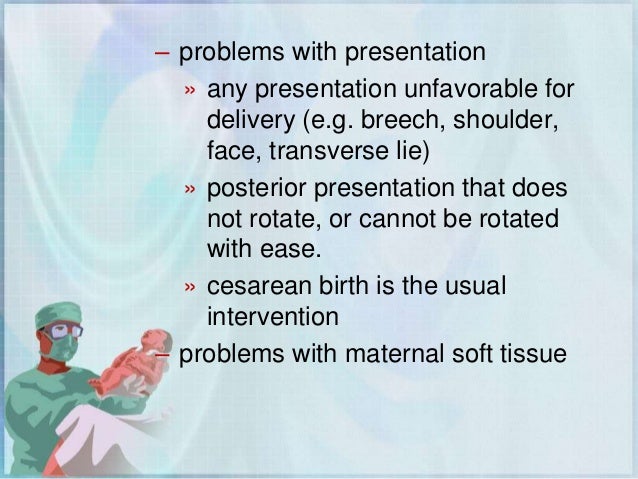 – problems with presentation

» any presentation unfavorable for delivery (e.g. breech, shoulder, face, transverse lie)

» posterior presentation that does not rotate, or cannot be rotated with ease.

» cesarean birth is the usual intervention

– problems with maternal soft tissue